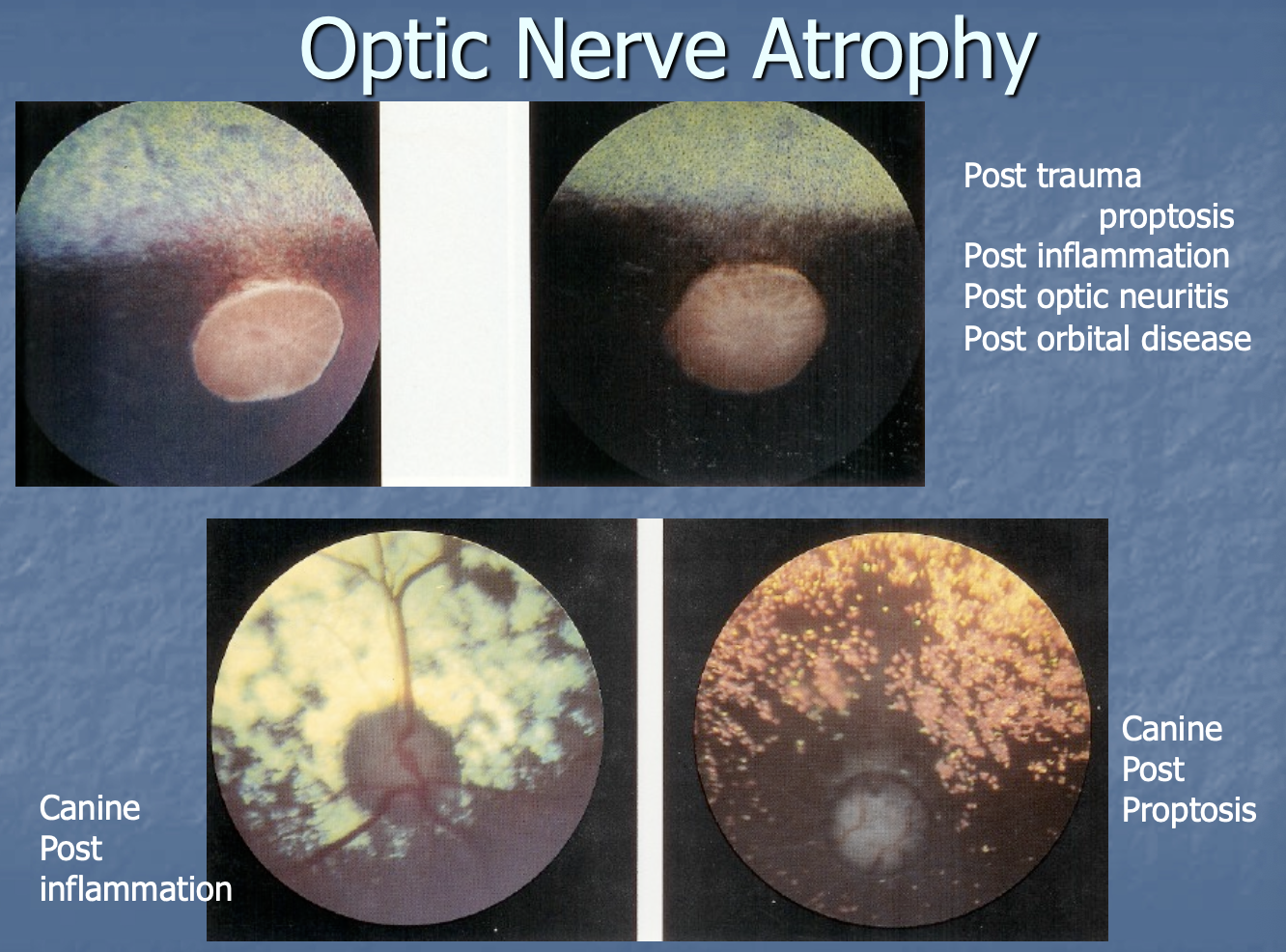 Optic Nerve Atrophy

Post trauma proptosis
Post inflammation
Post optic neuritis
Post orbital disease

Canine
Post
inflammation

Canine
Post
Proptosis